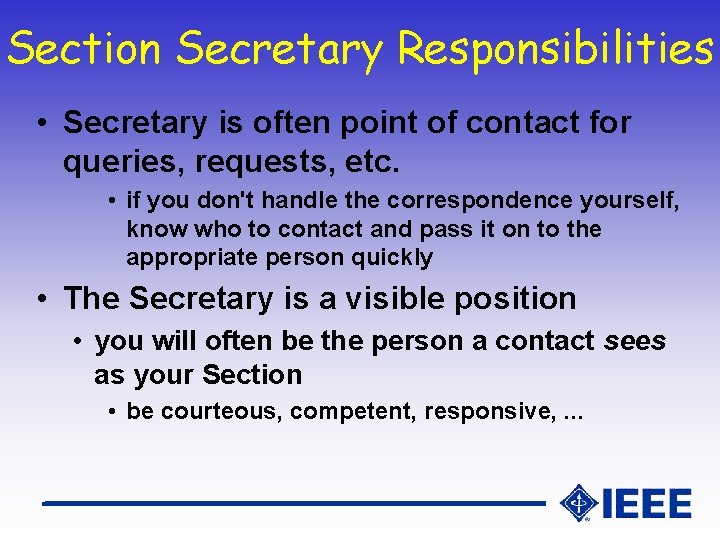 Section Secretary Responsibilities

• Secretary is often point of contact for queries, requests, etc.

• if you don't handle the correspondence yourself, know who to contact and pass it on to the appropriate person quickly

• The Secretary is a visible position

• you will often be the person a contact sees as your Section

• be courteous, competent, responsive, ...

IEEE